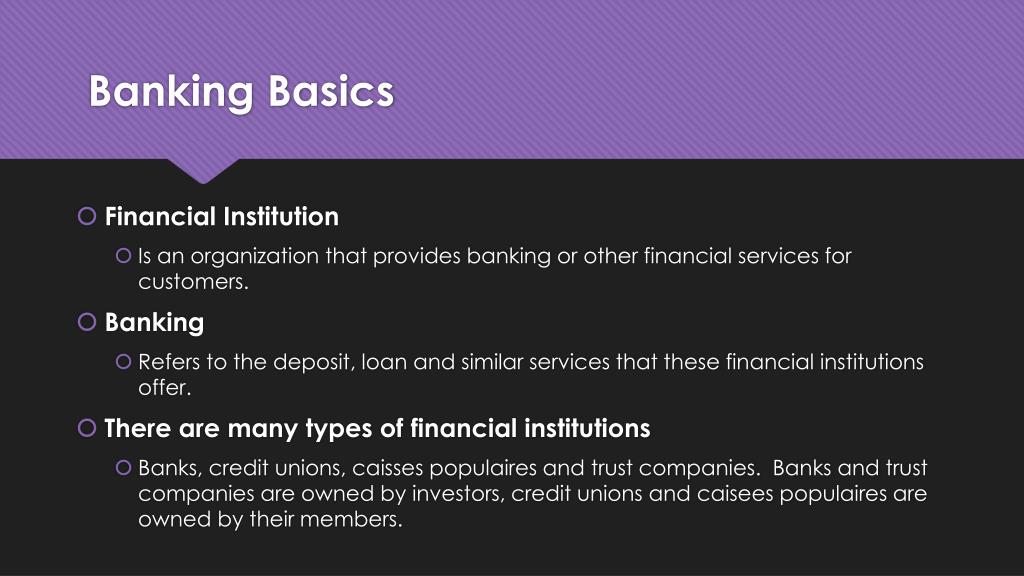 Banking Basics

Financial Institution

Is an organization that provides banking or other financial services for customers.

Banking

Refers to the deposit, loan and similar services that these financial institutions offer.

There are many types of financial institutions

Banks, credit unions, caisses populaires and trust companies. Banks and trust companies are owned by investors, credit unions and caisees populaires are owned by their members.